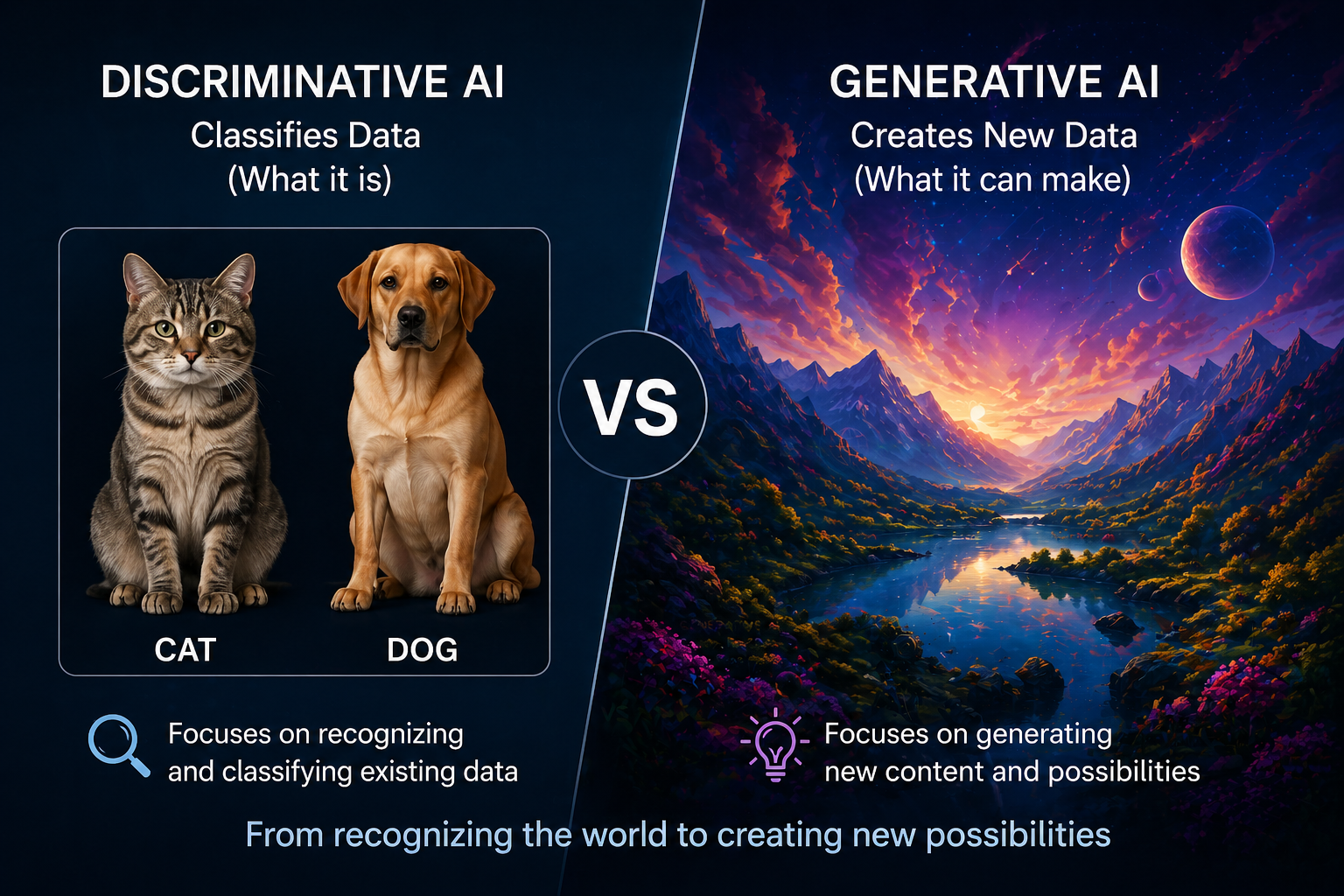 DISCRIMINATIVE AI
Classifies Data
(What it is)

CAT

DOG

Focuses on recognizing and classifying existing data

VS

GENERATIVE AI
Creates New Data
(What it can make)

Focuses on generating new content and possibilities

From recognizing the world to creating new possibilities